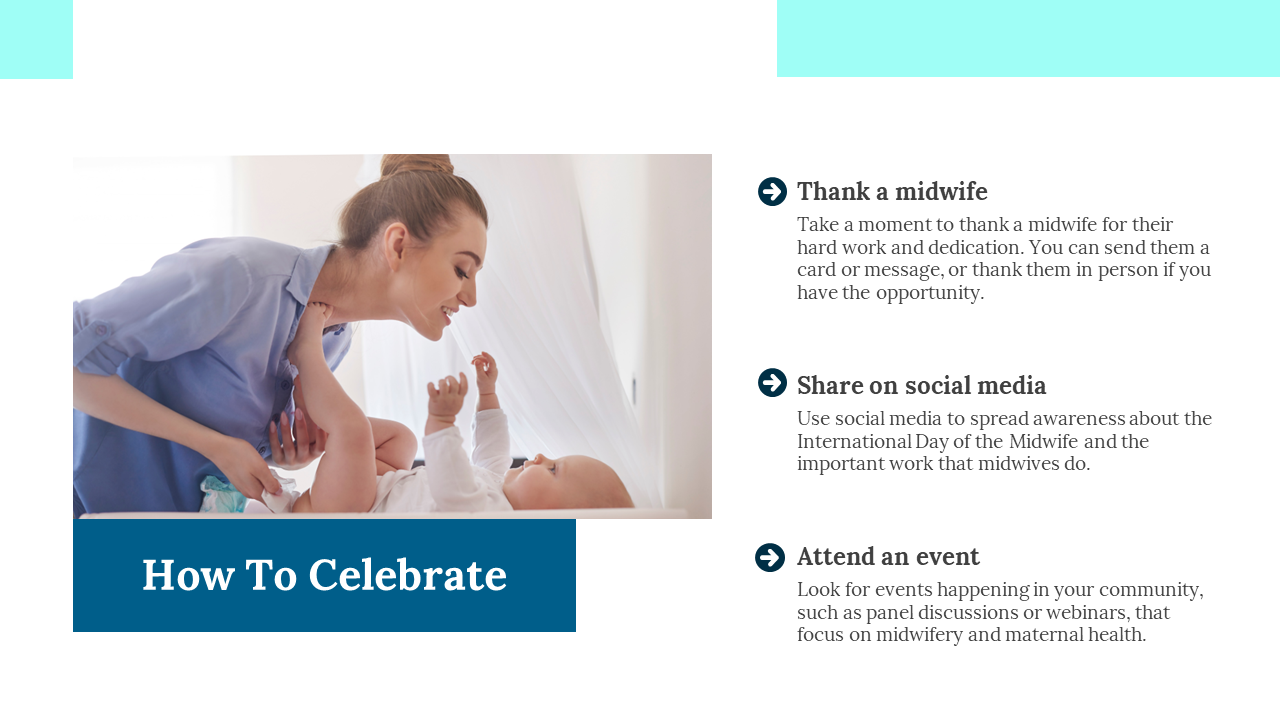 How To Celebrate

Thank a midwife
Take a moment to thank a midwife for their hard work and dedication. You can send them a card or message, or thank them in person if you have the opportunity.

Share on social media
Use social media to spread awareness about the International Day of the Midwife and the important work that midwives do.

Attend an event
Look for events happening in your community, such as panel discussions or webinars, that focus on midwifery and maternal health.